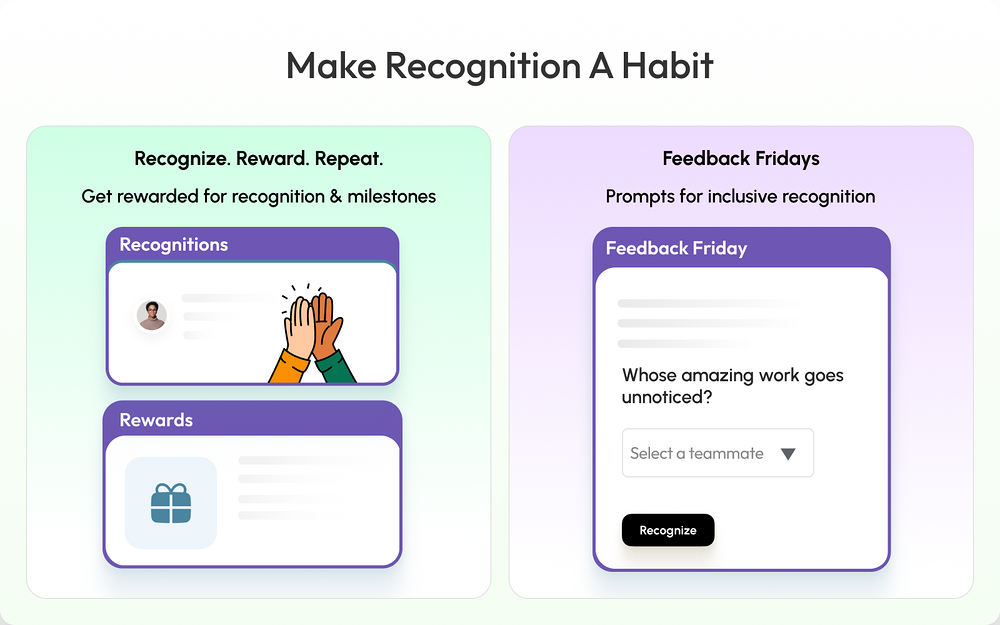 Make Recognition A Habit

Recognize. Reward. Repeat.

Get rewarded for recognition & milestones

Recognitions

Rewards

Feedback Fridays

Prompts for inclusive recognition

Feedback Friday

Whose amazing work goes unnoticed?

Select a teammate

Recognize